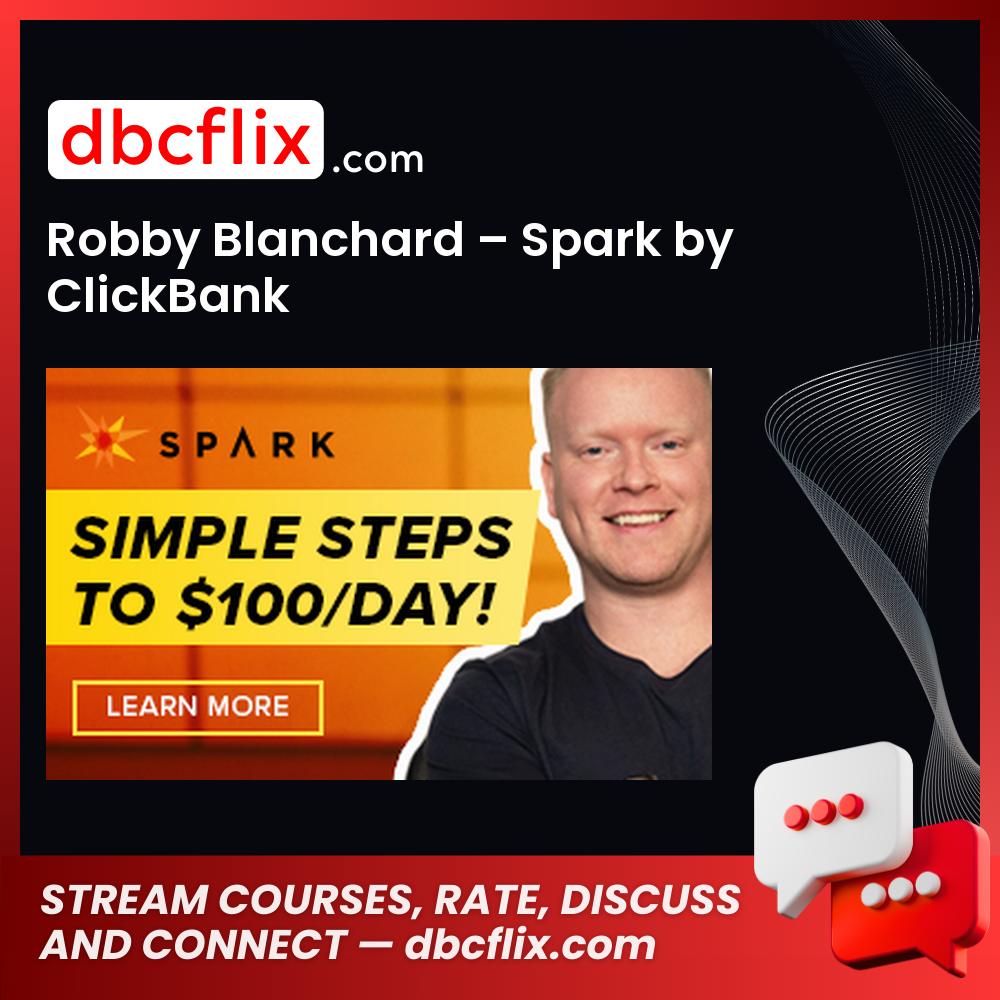 dbcflix.com

Robby Blanchard – Spark by ClickBank

SPARK

SIMPLE STEPS TO $100/DAY!

LEARN MORE

STREAM COURSES, RATE, DISCUSS AND CONNECT — dbcflix.com